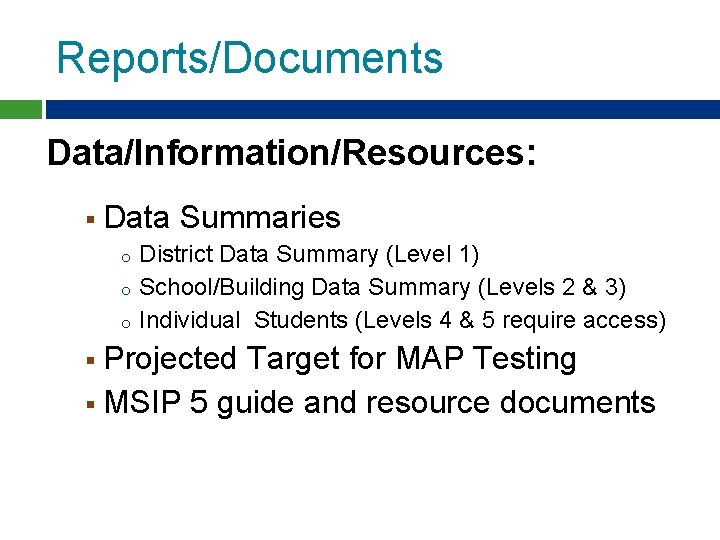 Reports/Documents

Data/Information/Resources:

▪ Data Summaries
 o District Data Summary (Level 1)
 o School/Building Data Summary (Levels 2 & 3)
 o Individual Students (Levels 4 & 5 require access)
▪ Projected Target for MAP Testing
▪ MSIP 5 guide and resource documents